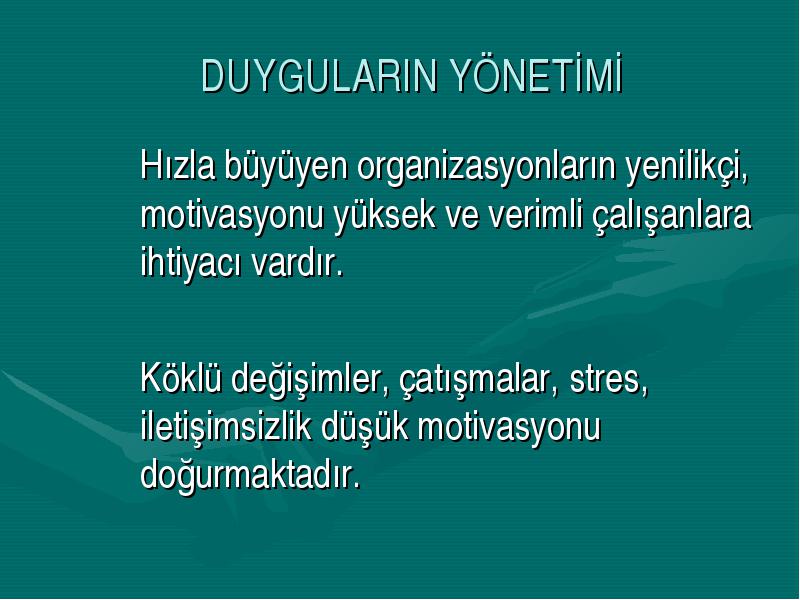 DUYGULARIN YÖNETİMİ

Hızla büyüyen organizasyonların yenilikçi, motivasyonu yüksek ve verimli çalışanlara ihtiyacı vardır.

Köklü değişimler, çatışmalar, stres, iletişimsizlik düşük motivasyonu doğurmaktadır.